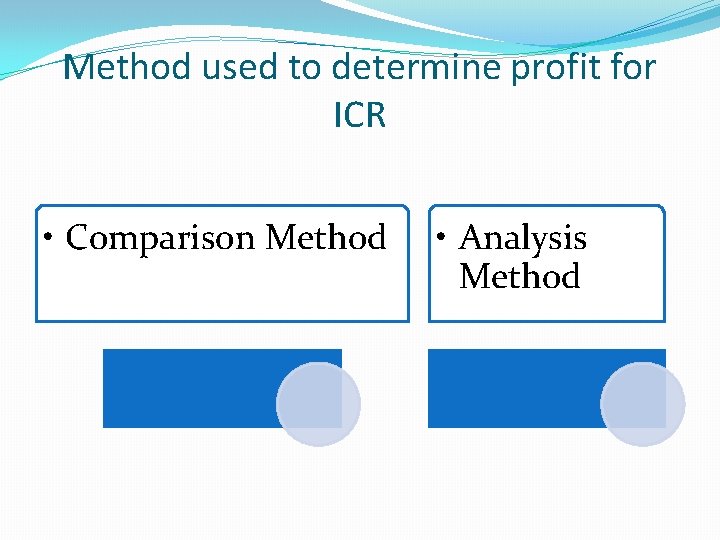 Method used to determine profit for ICR

• Comparison Method

• Analysis Method